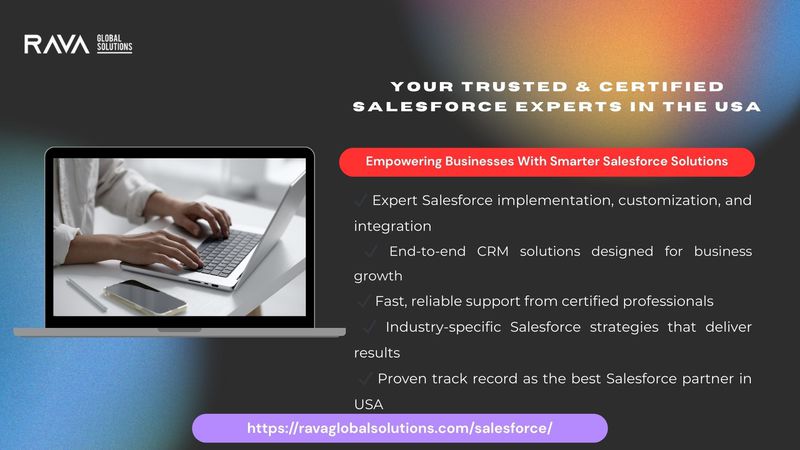 RAVA GLOBAL SOLUTIONS

YOUR TRUSTED & CERTIFIED SALESFORCE EXPERTS IN THE USA

Empowering Businesses With Smarter Salesforce Solutions

✓ Expert Salesforce implementation, customization, and integration

✓ End-to-end CRM solutions designed for business growth

✓ Fast, reliable support from certified professionals

✓ Industry-specific Salesforce strategies that deliver results

✓ Proven track record as the best Salesforce partner in USA

https://ravaglobalsolutions.com/salesforce/